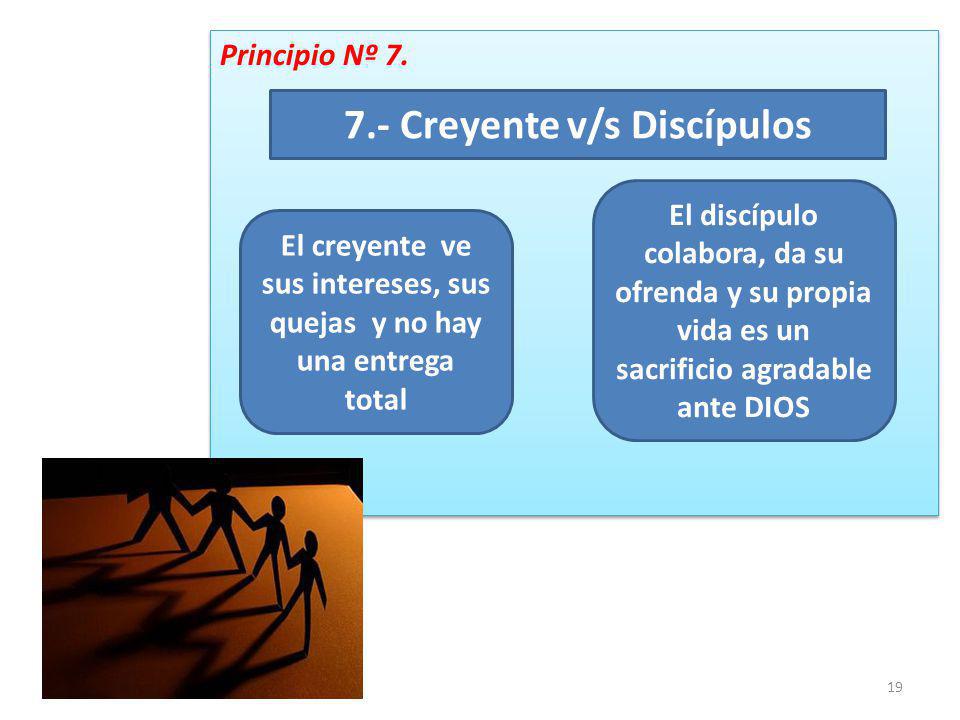 Principio Nº 7.

7.- Creyente v/s Discípulos

El creyente ve sus intereses, sus quejas y no hay una entrega total

El discípulo colabora, da su ofrenda y su propia vida es un sacrificio agradable ante DIOS

19